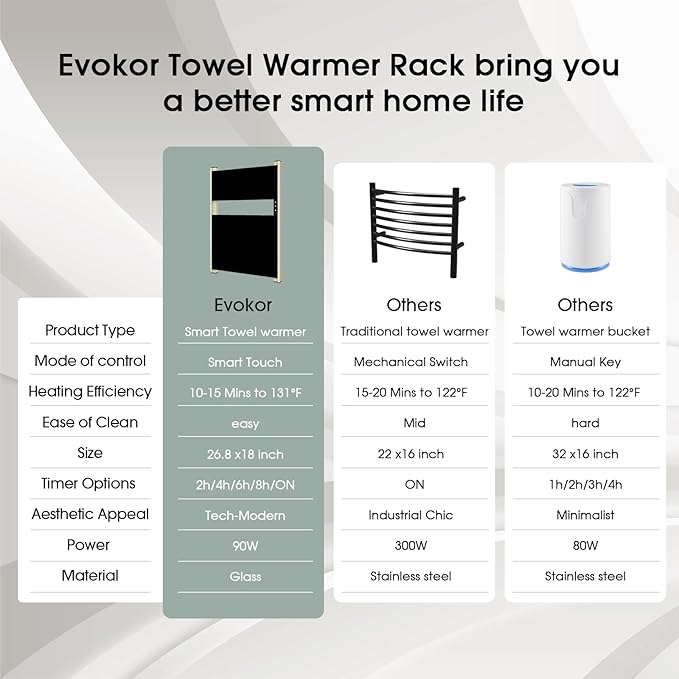 Evokor Towel Warmer Rack bring you a better smart home life

| | Evokor | Others | Others |
|---|---|---|---|
| Product Type | Smart Towel warmer | Traditional towel warmer | Towel warmer bucket |
| Mode of control | Smart Touch | Mechanical Switch | Manual Key |
| Heating Efficiency | 10-15 Mins to 131°F | 15-20 Mins to 122°F | 10-20 Mins to 122°F |
| Ease of Clean | easy | Mid | hard |
| Size | 26.8 x18 inch | 22 x16 inch | 32 x16 inch |
| Timer Options | 2h/4h/6h/8h/ON | ON | 1h/2h/3h/4h |
| Aesthetic Appeal | Tech-Modern | Industrial Chic | Minimalist |
| Power | 90W | 300W | 80W |
| Material | Glass | Stainless steel | Stainless steel |